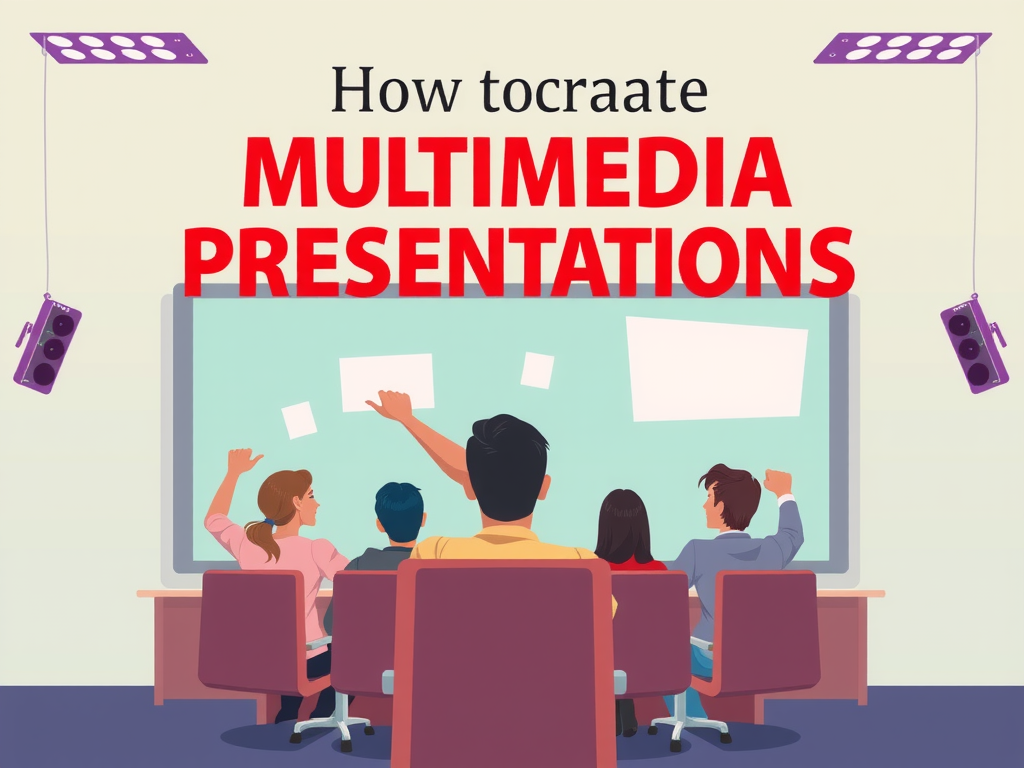 How tocraate
MULTIMEDIA
PRESENTATIONS